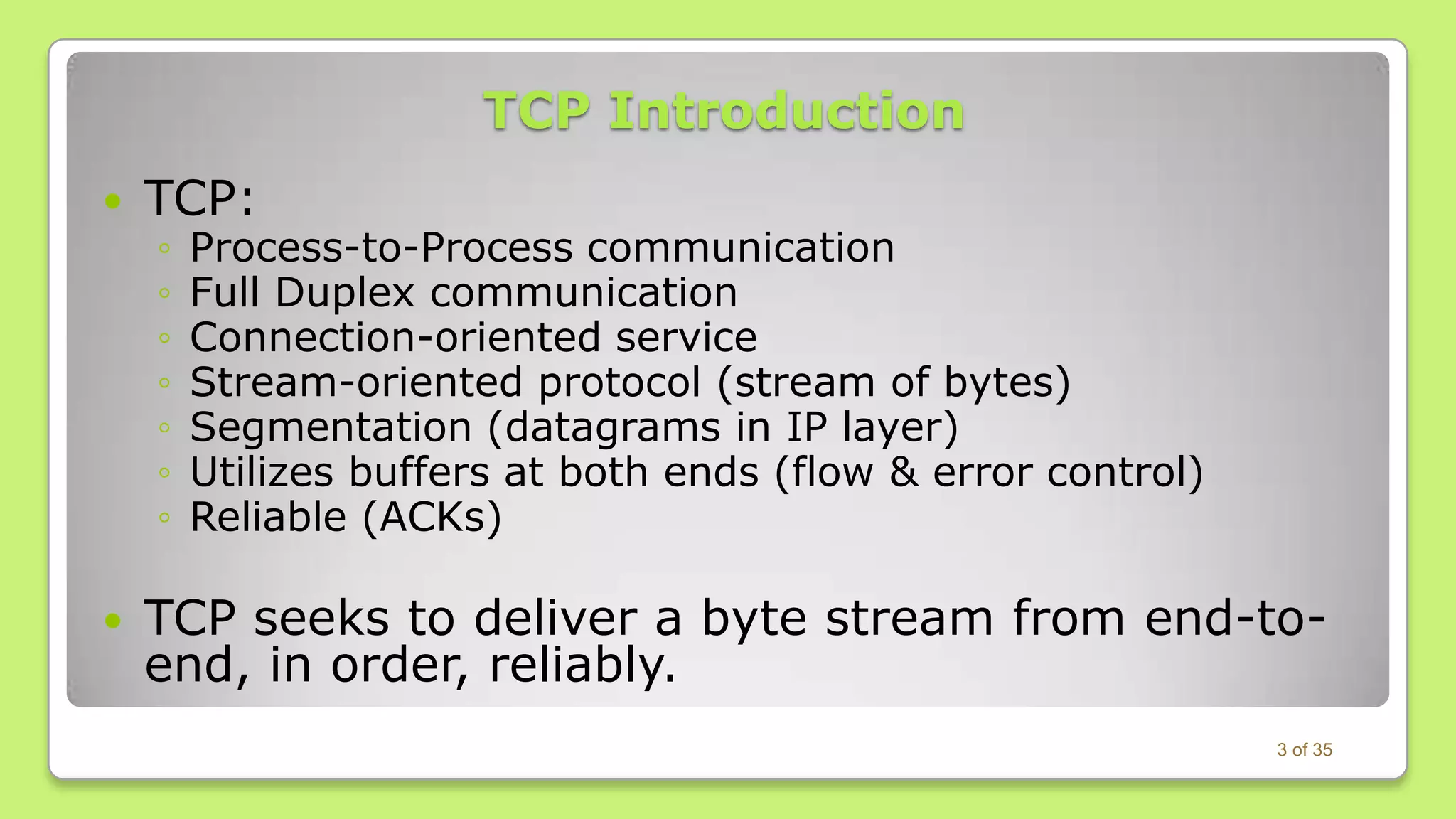 TCP Introduction

• TCP:
◦ Process-to-Process communication
◦ Full Duplex communication
◦ Connection-oriented service
◦ Stream-oriented protocol (stream of bytes)
◦ Segmentation (datagrams in IP layer)
◦ Utilizes buffers at both ends (flow & error control)
◦ Reliable (ACKs)

• TCP seeks to deliver a byte stream from end-to-end, in order, reliably.

3 of 35